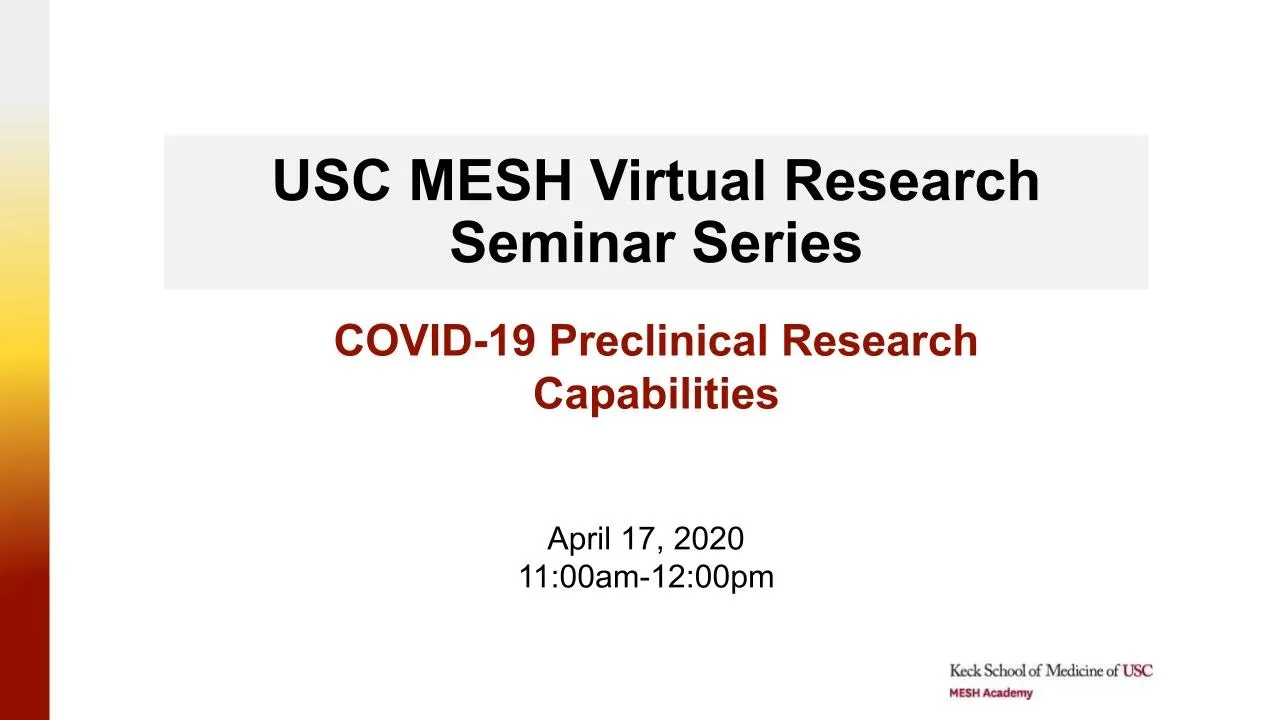 USC MESH Virtual Research Seminar Series

COVID-19 Preclinical Research Capabilities

April 17, 2020
11:00am-12:00pm

Keck School of Medicine of USC
MESH Academy